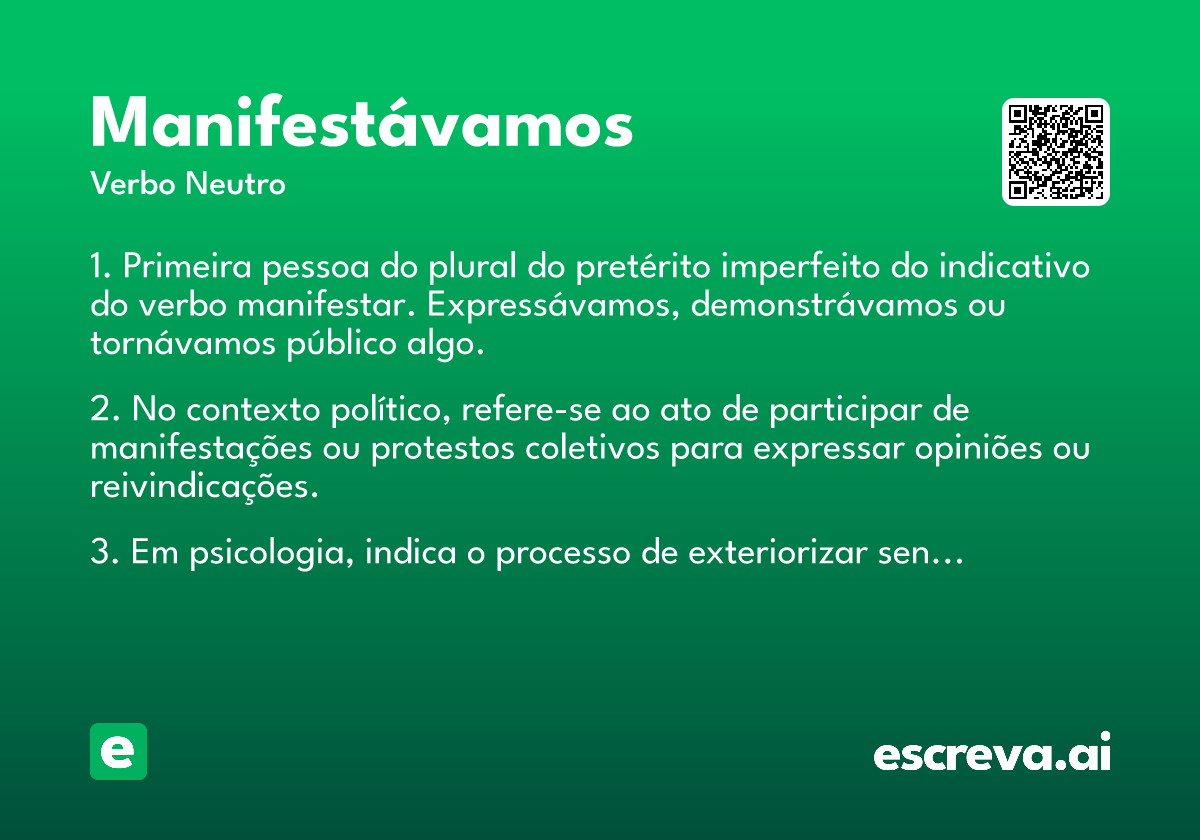 Manifestávamos
Verbo Neutro

1. Primeira pessoa do plural do pretérito imperfeito do indicativo do verbo manifestar. Expressávamos, demonstrávamos ou tornávamos público algo.

2. No contexto político, refere-se ao ato de participar de manifestações ou protestos coletivos para expressar opiniões ou reivindicações.

3. Em psicologia, indica o processo de exteriorizar sen...

e

escreva.ai